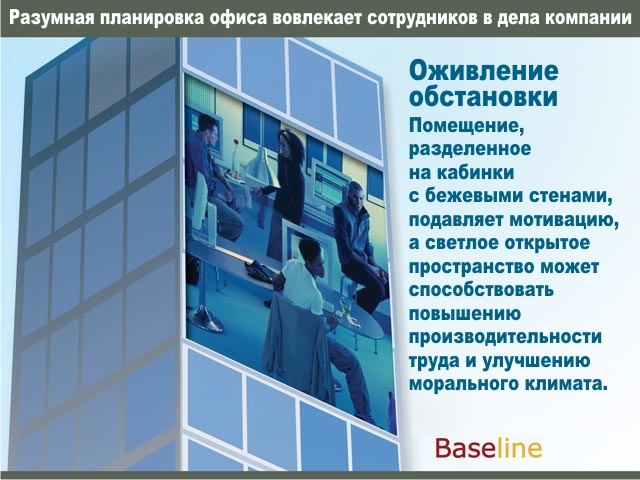 Разумная планировка офиса вовлекает сотрудников в дела компании

Оживление обстановки

Помещение, разделенное на кабинки с бежевыми стенами, подавляет мотивацию, а светлое открытое пространство может способствовать повышению производительности труда и улучшению морального климата.

Baseline